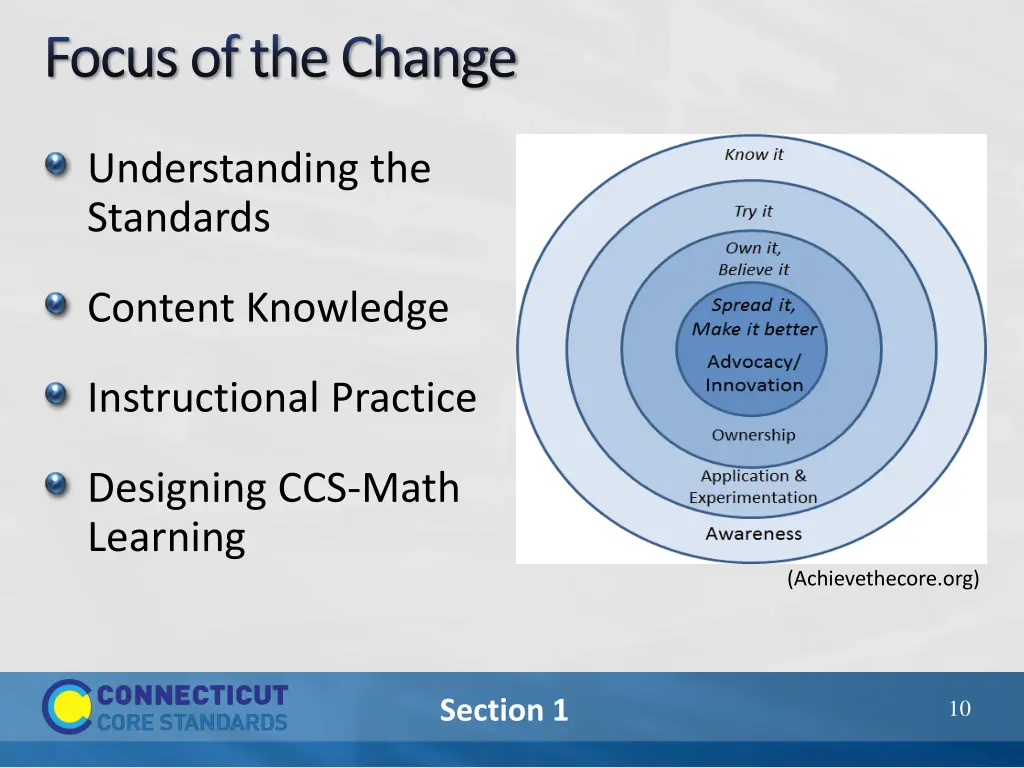 Focus of the Change

Understanding the Standards

Content Knowledge

Instructional Practice

Designing CCS-Math Learning

Know it

Try it

Own it, Believe it

Spread it, Make it better

Advocacy/ Innovation

Ownership

Application & Experimentation

Awareness

(Achievethecore.org)

CONNECTICUT CORE STANDARDS

Section 1

10